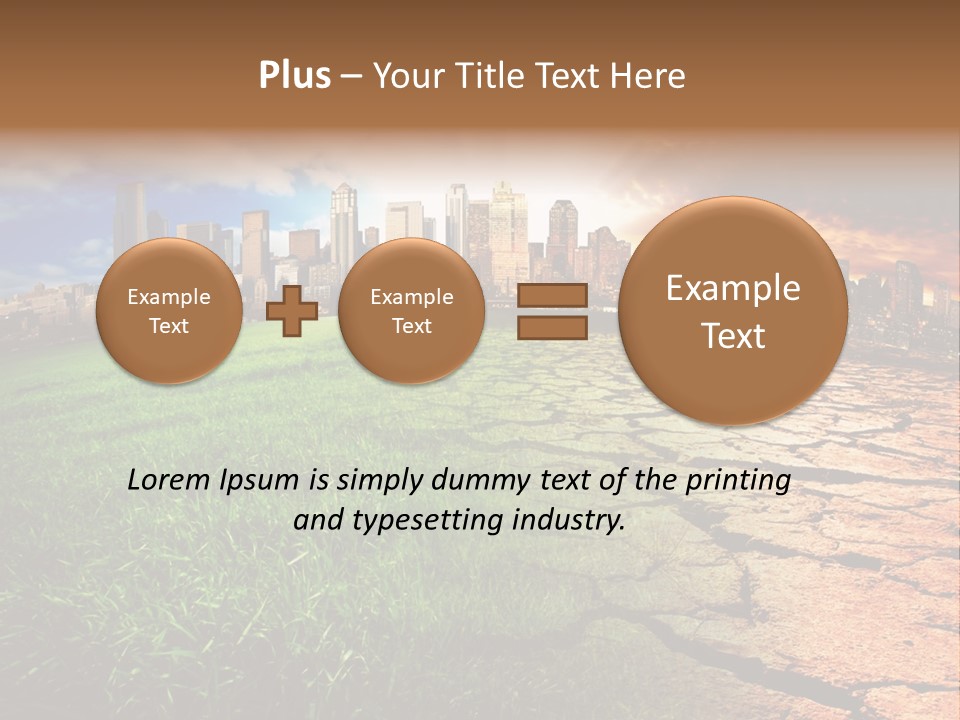 Plus – Your Title Text Here

Example Text

Example Text

Example Text

Lorem Ipsum is simply dummy text of the printing and typesetting industry.